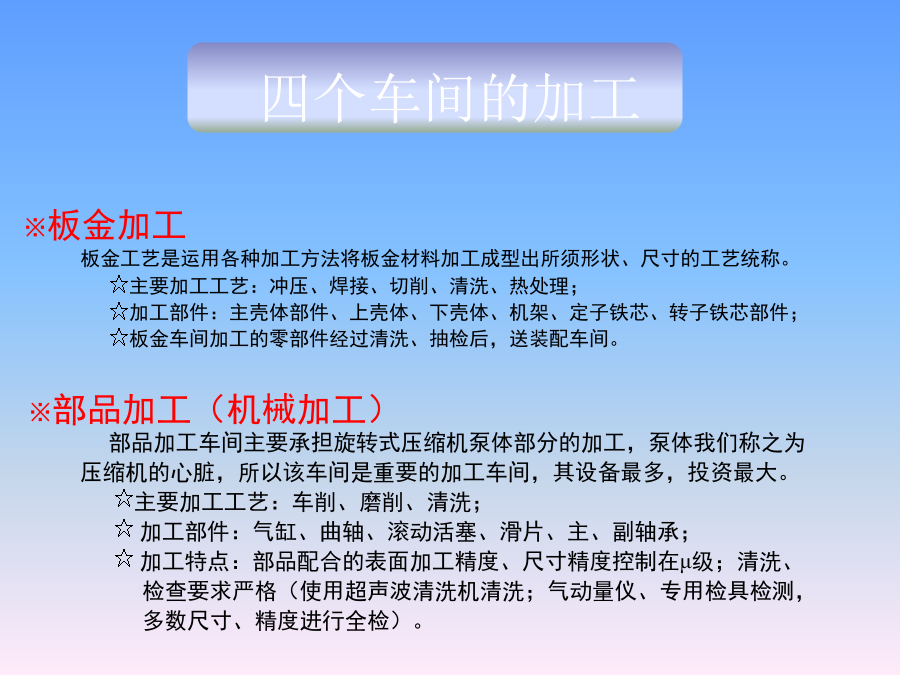 四个车间的加工

※板金加工

板金工艺是运用各种加工方法将板金材料加工成型出所须形状、尺寸的工艺统称。

☆主要加工工艺：冲压、焊接、切削、清洗、热处理；

☆加工部件：主壳体部件、上壳体、下壳体、机架、定子铁芯、转子铁芯部件；

☆板金车间加工的零部件经过清洗、抽检后，送装配车间。

※部品加工（机械加工）

部品加工车间主要承担旋转式压缩机泵体部分的加工，泵体我们称之为压缩机的心脏，所以该车间是重要的加工车间，其设备最多，投资最大。

☆主要加工工艺：车削、磨削、清洗；

☆ 加工部件：气缸、曲轴、滚动活塞、滑片、主、副轴承；

☆ 加工特点：部品配合的表面加工精度、尺寸精度控制在μ级；清洗、检查要求严格（使用超声波清洗机清洗；气动量仪、专用检具检测，多数尺寸、精度进行全检）。